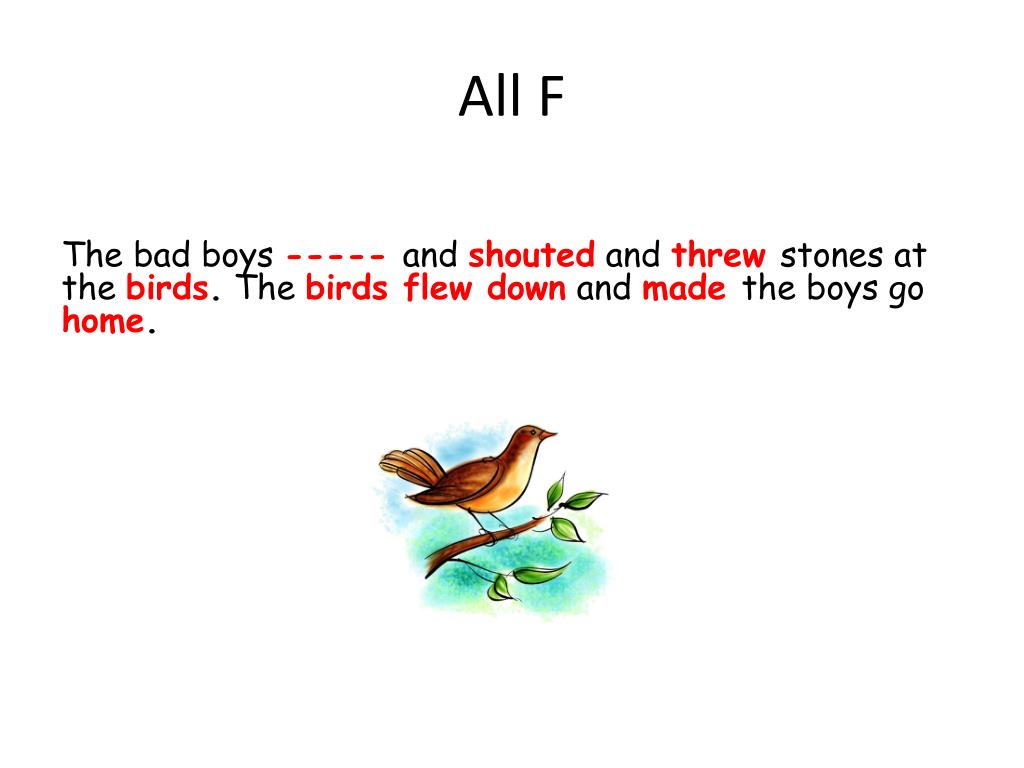 All F

The bad boys ----- and shouted and threw stones at the birds. The birds flew down and made the boys go home.